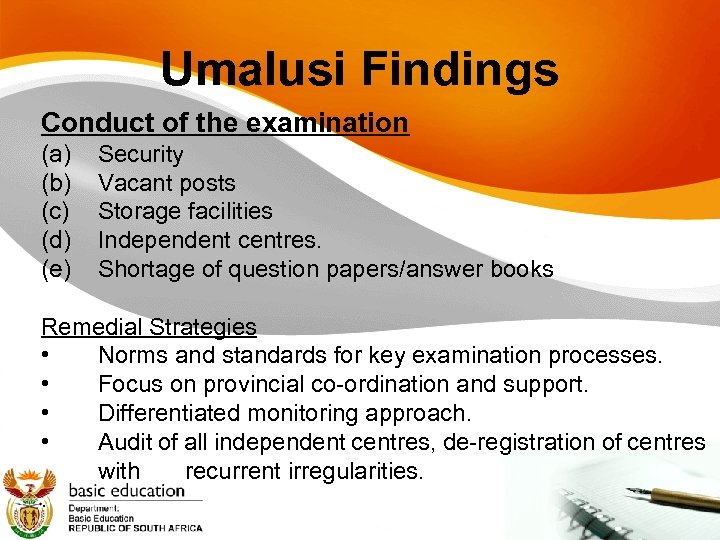 Umalusi Findings

Conduct of the examination

(a) Security
(b) Vacant posts
(c) Storage facilities
(d) Independent centres.
(e) Shortage of question papers/answer books

Remedial Strategies

• Norms and standards for key examination processes.
• Focus on provincial co-ordination and support.
• Differentiated monitoring approach.
• Audit of all independent centres, de-registration of centres with recurrent irregularities.

basic education

Department:
Basic Education
REPUBLIC OF SOUTH AFRICA